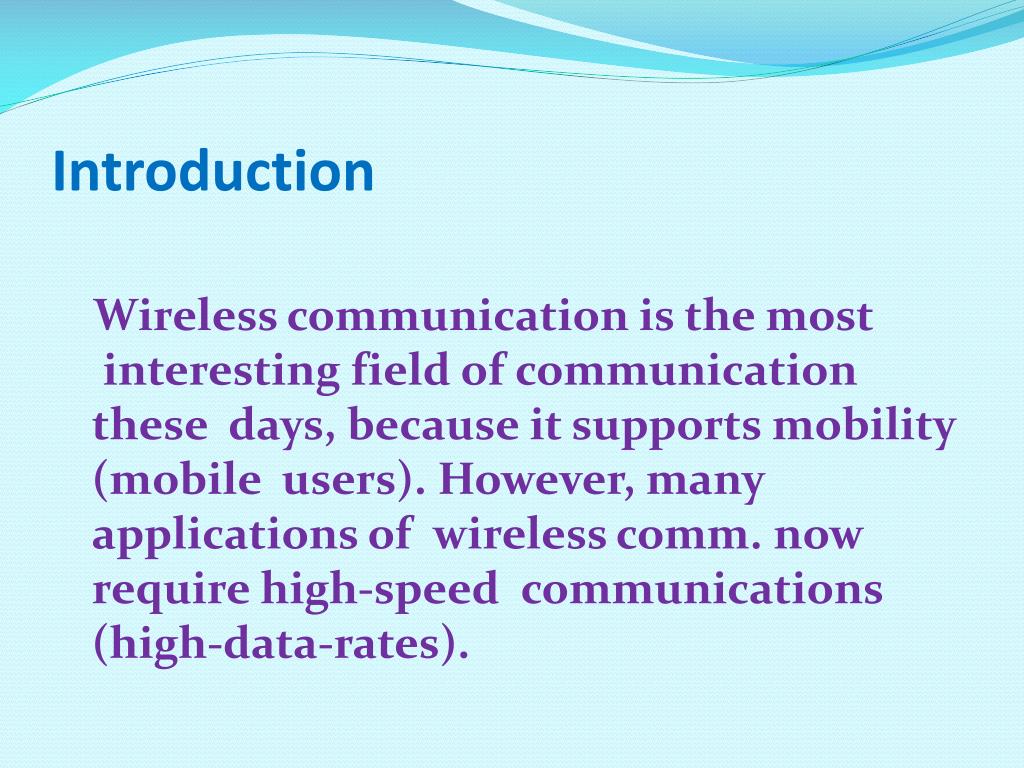 Introduction

Wireless communication is the most interesting field of communication these days, because it supports mobility (mobile users). However, many applications of wireless comm. now require high-speed communications (high-data-rates).